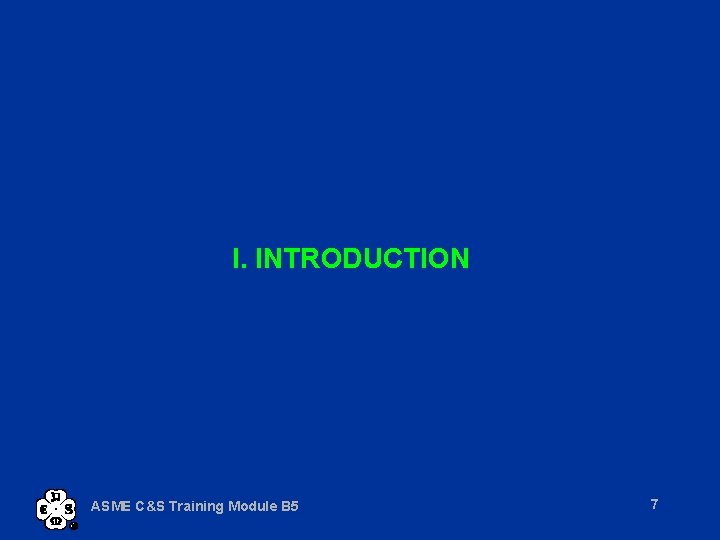 I. INTRODUCTION

ASME C&S Training Module B5

7